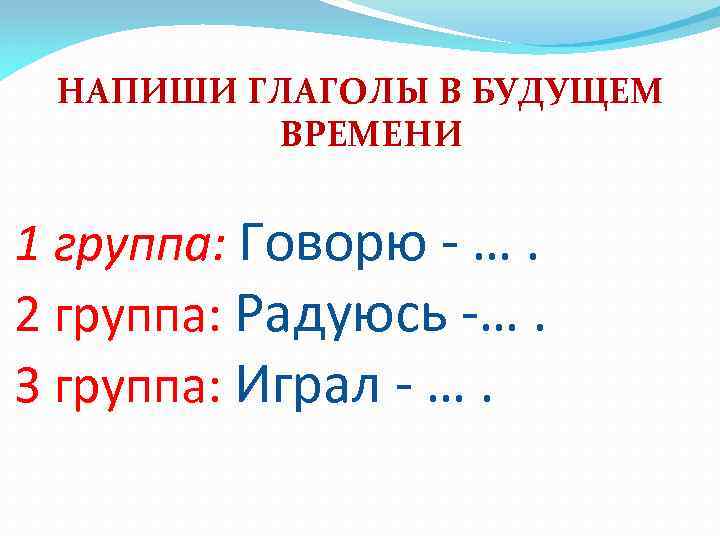 НАПИШИ ГЛАГОЛЫ В БУДУЩЕМ ВРЕМЕНИ

1 группа: Говорю - … .
2 группа: Радуюсь -… .
3 группа: Играл - … .